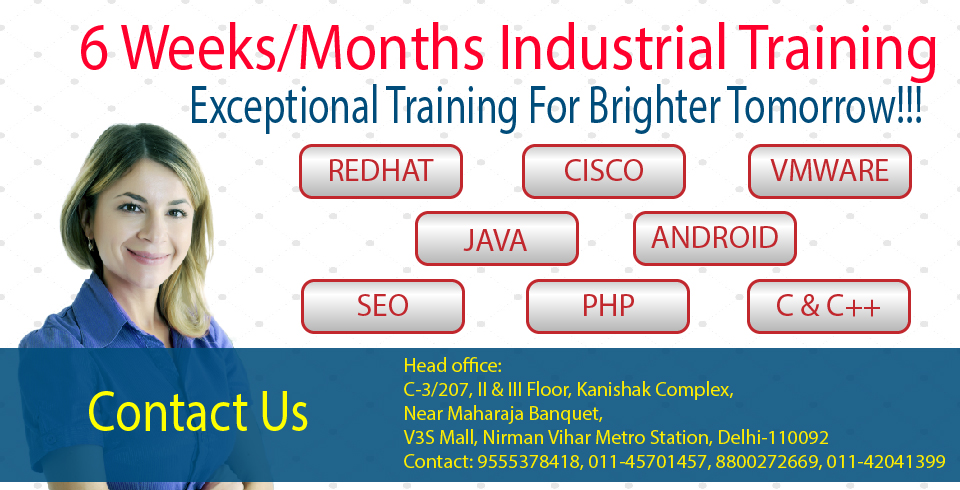 6 Weeks/Months Industrial Training
Exceptional Training For Brighter Tomorrow!!!

REDHAT
CISCO
VMWARE
JAVA
ANDROID
SEO
PHP
C & C++

Contact Us

Head office:
C-3/207, II & III Floor, Kanishak Complex,
Near Maharaja Banquet,
V3S Mall, Nirman Vihar Metro Station, Delhi-110092
Contact: 9555378418, 011-45701457, 8800272669, 011-42041399